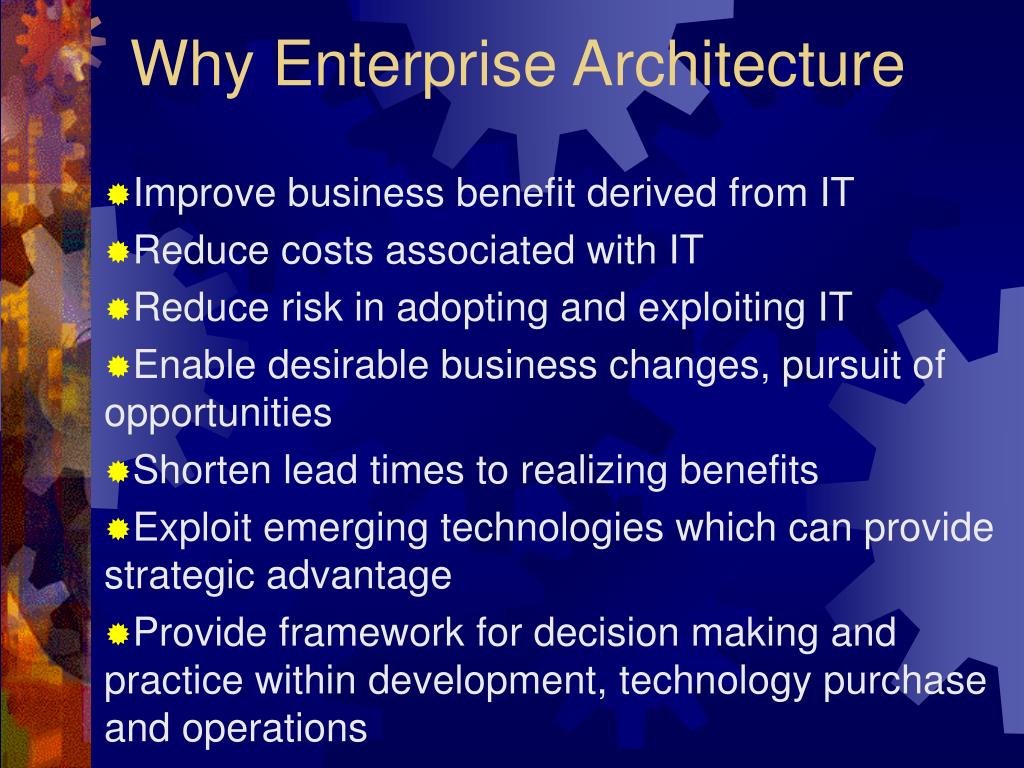 Why Enterprise Architecture

Improve business benefit derived from IT

Reduce costs associated with IT

Reduce risk in adopting and exploiting IT

Enable desirable business changes, pursuit of opportunities

Shorten lead times to realizing benefits

Exploit emerging technologies which can provide strategic advantage

Provide framework for decision making and practice within development, technology purchase and operations